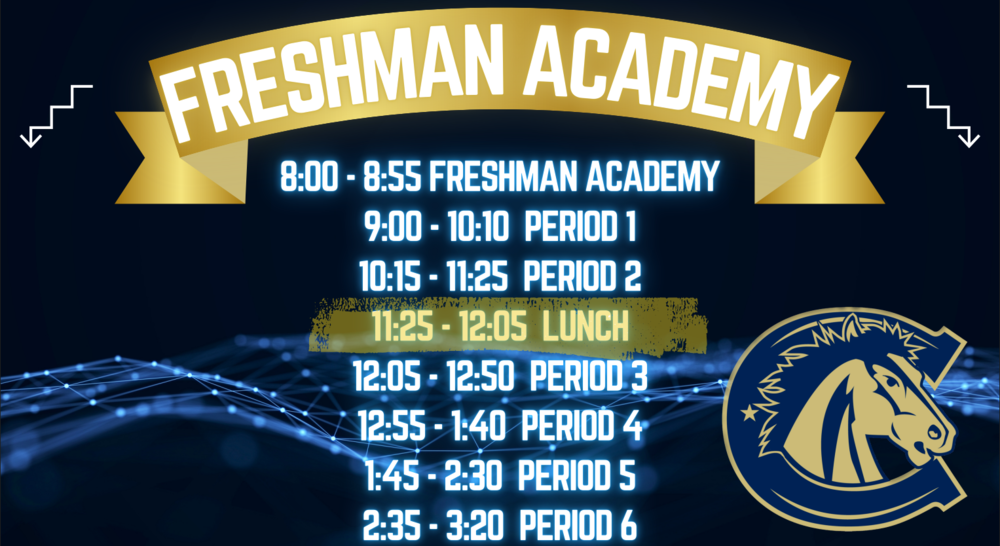 FRESHMAN ACADEMY

8:00 - 8:55 FRESHMAN ACADEMY
9:00 - 10:10 PERIOD 1
10:15 - 11:25 PERIOD 2
11:25 - 12:05 LUNCH
12:05 - 12:50 PERIOD 3
12:55 - 1:40 PERIOD 4
1:45 - 2:30 PERIOD 5
2:35 - 3:20 PERIOD 6